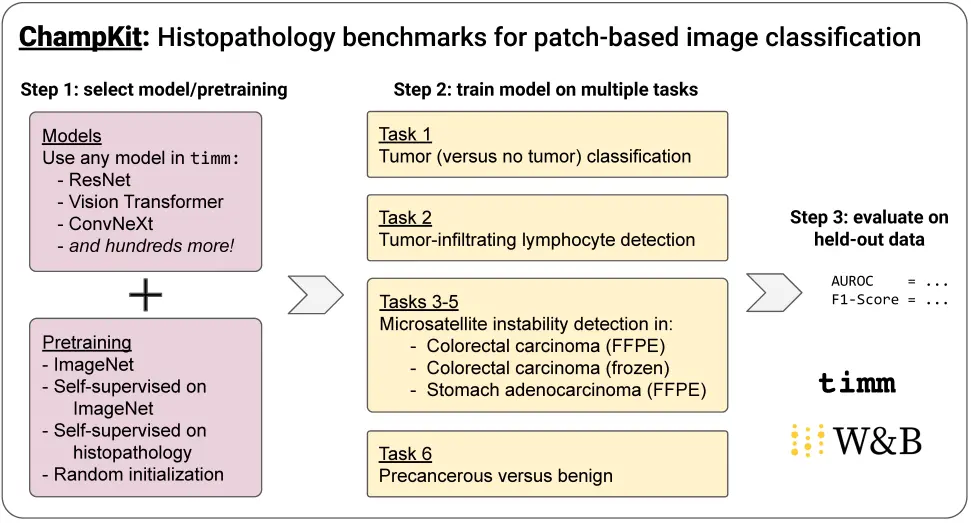 ChampKit: Histopathology benchmarks for patch-based image classification

Step 1: select model/pretraining

Models
Use any model in timm:
- ResNet
- Vision Transformer
- ConvNeXt
- and hundreds more!

+

Pretraining
- ImageNet
- Self-supervised on ImageNet
- Self-supervised on histopathology
- Random initialization

Step 2: train model on multiple tasks

Task 1
Tumor (versus no tumor) classification

Task 2
Tumor-infiltrating lymphocyte detection

Tasks 3-5
Microsatellite instability detection in:
- Colorectal carcinoma (FFPE)
- Colorectal carcinoma (frozen)
- Stomach adenocarcinoma (FFPE)

Task 6
Precancerous versus benign

Step 3: evaluate on held-out data

AUROC = ...
F1-Score = ...

timm

W&B